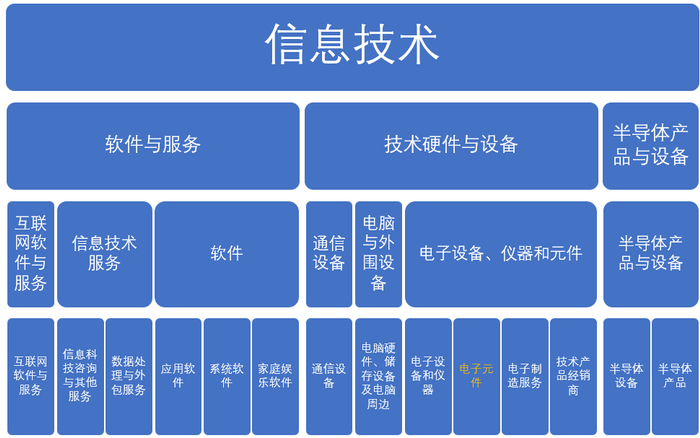 信息技术

软件与服务

技术硬件与设备

半导体产品与设备

互联网软件与服务

信息技术服务

软件

通信设备

电脑与外围设备

电子设备、仪器和元件

半导体产品与设备

互联网软件与服务

信息科技咨询与其他服务

数据处理与外包服务

应用软件

系统软件

家庭娱乐软件

通信设备

电脑硬件、储存设备及电脑周边

电子设备和仪器

电子元件

电子制造服务

技术产品经销商

半导体设备

半导体产品